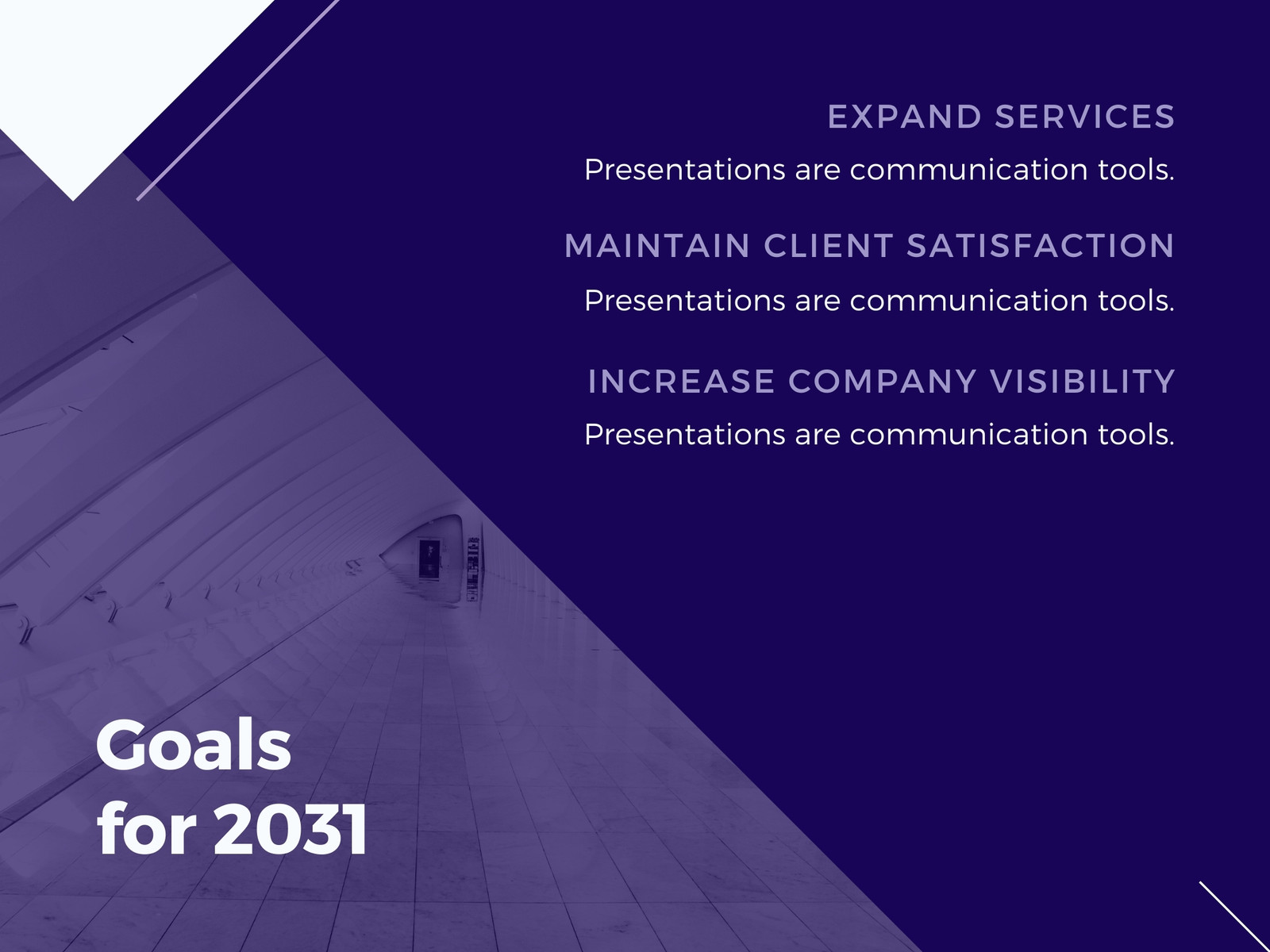 EXPAND SERVICES

Presentations are communication tools.

MAINTAIN CLIENT SATISFACTION

Presentations are communication tools.

INCREASE COMPANY VISIBILITY

Presentations are communication tools.

Goals for 2031